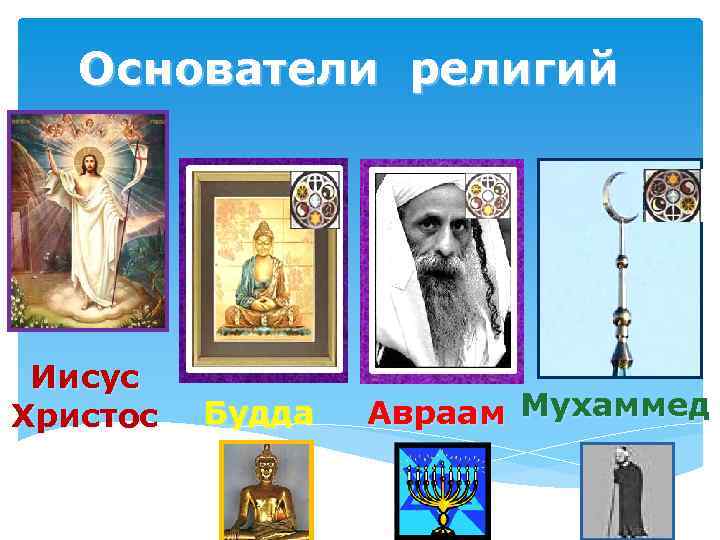 Основатели религий

Иисус Христос

Будда

Авраам

Мухаммед